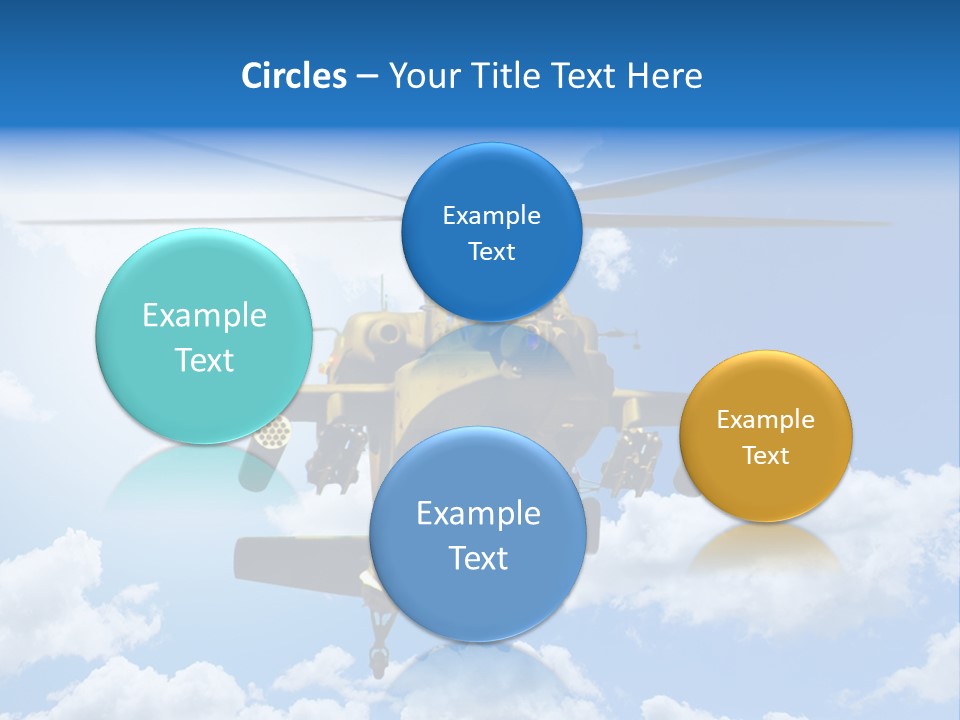 Circles – Your Title Text Here

Example Text

Example Text

Example Text

Example Text